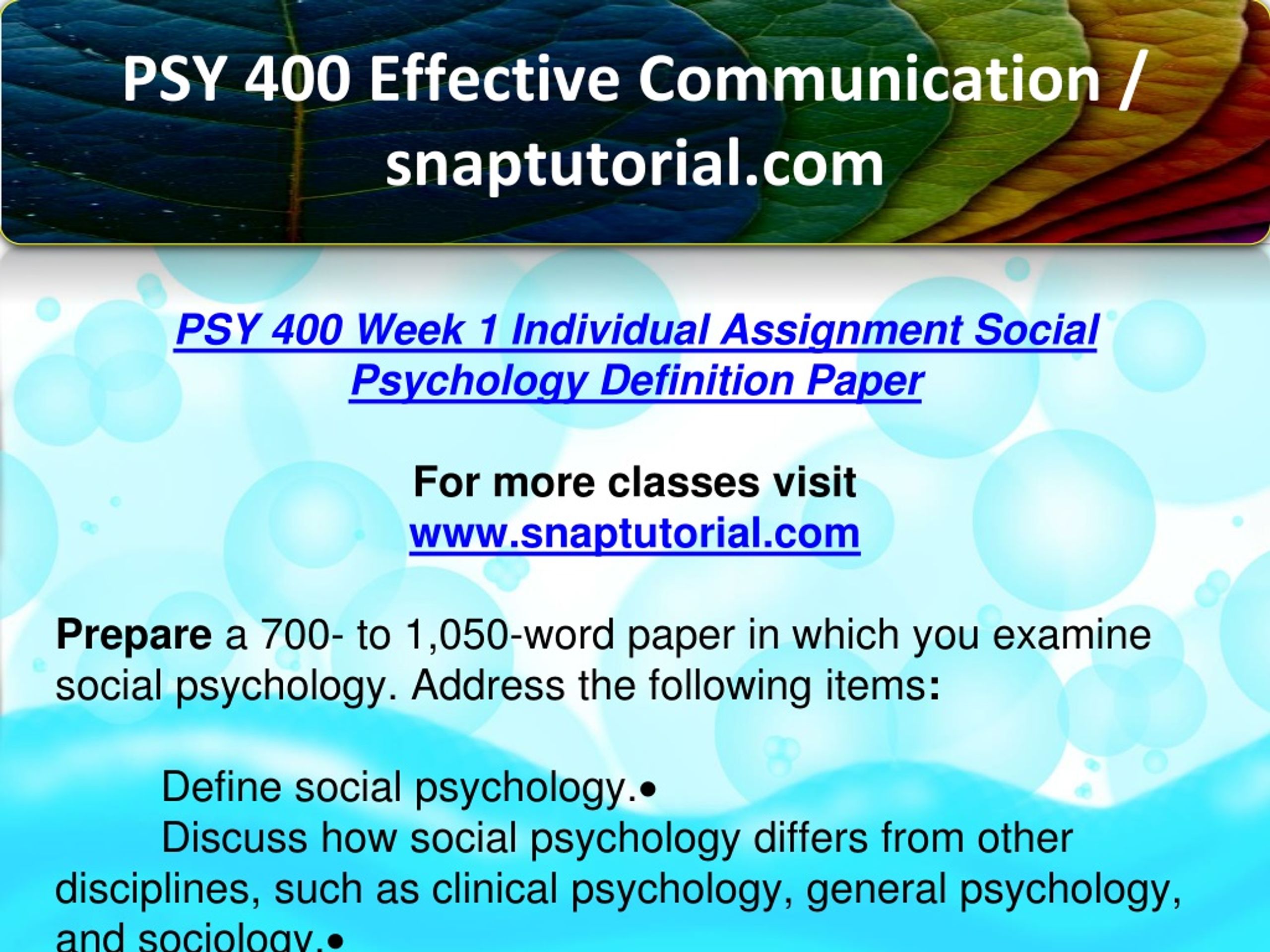 PSY 400 Effective Communication / snaptutorial.com

PSY 400 Week 1 Individual Assignment Social Psychology Definition Paper

For more classes visit
www.snaptutorial.com

Prepare a 700- to 1,050-word paper in which you examine social psychology. Address the following items:

Define social psychology.•
Discuss how social psychology differs from other disciplines, such as clinical psychology, general psychology, and sociology.•